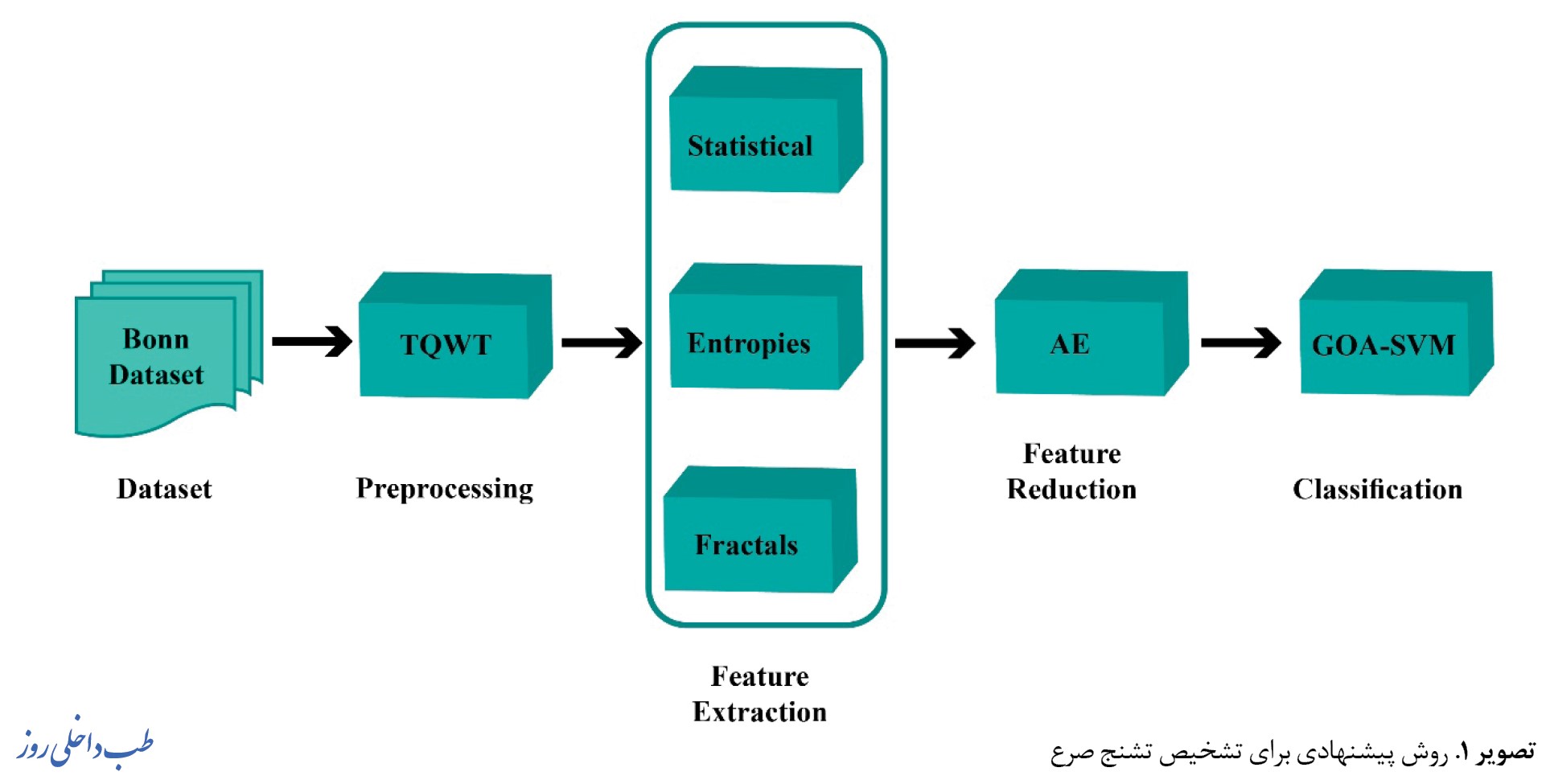 Bonn Dataset

Dataset

TQWT

Preprocessing

Statistical

Entropies

Fractals

Feature Extraction

AE

Feature Reduction

GOA-SVM

Classification

تصویر ۱. روش پیشنهادی برای تشخیص تشنج صرع

طب داخلی روز